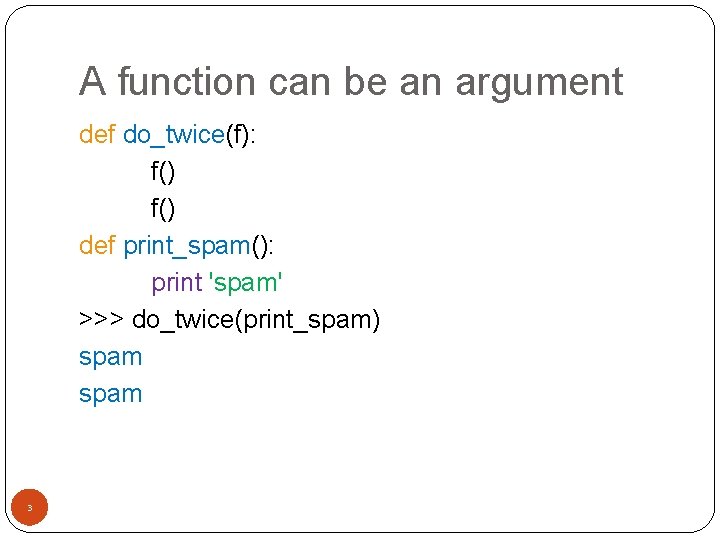 A function can be an argument

def do_twice(f):
f()
f()
def print_spam():
print 'spam'
>>> do_twice(print_spam)
spam
spam

3